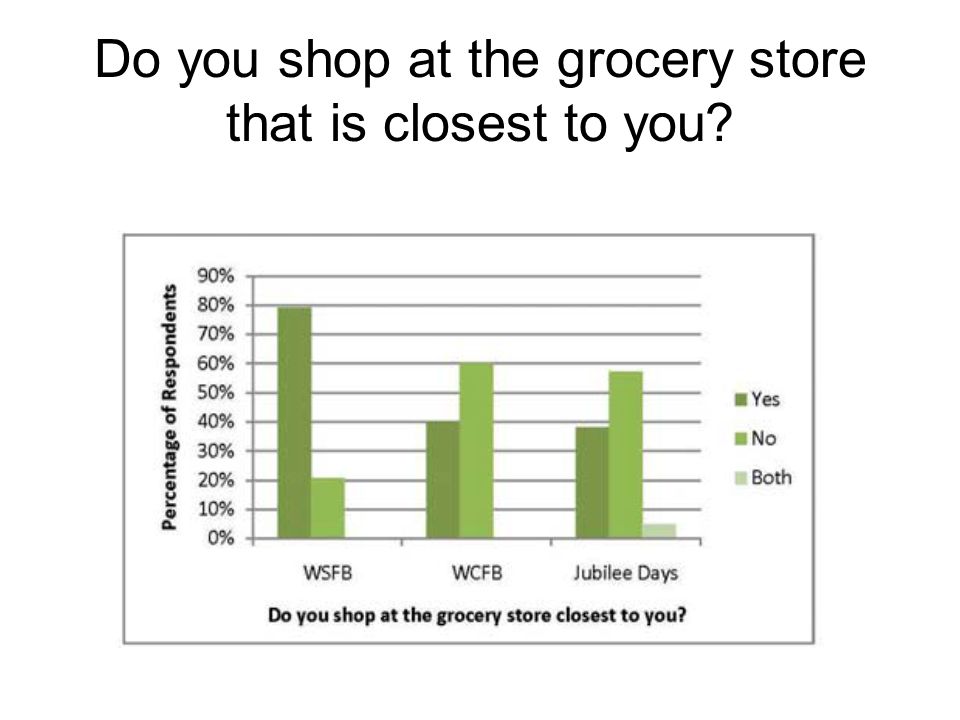 Do you shop at the grocery store that is closest to you?

Percentage of Respondents

90%
80%
70%
60%
50%
40%
30%
20%
10%
0%

WSFB
WCFB
Jubilee Days

Yes
No
Both

Do you shop at the grocery store closest to you?